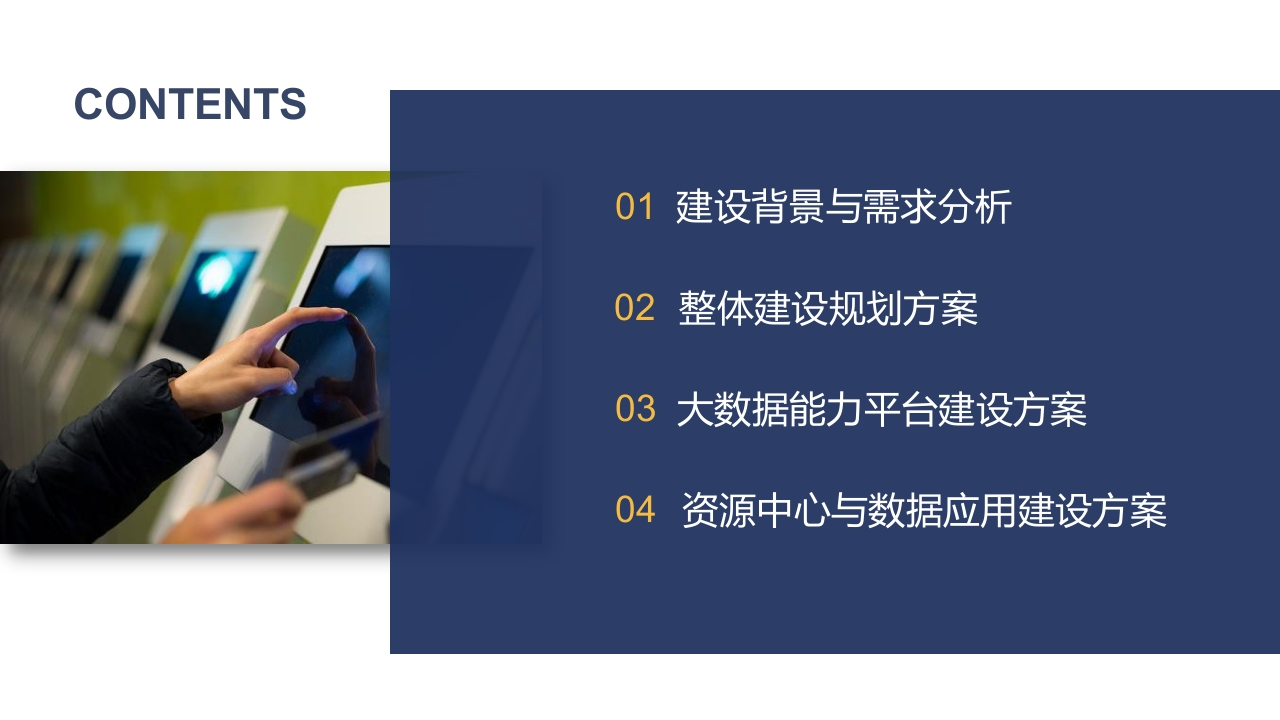 CONTENTS

01 建设背景与需求分析

02 整体建设规划方案

03 大数据能力平台建设方案

04 资源中心与数据应用建设方案